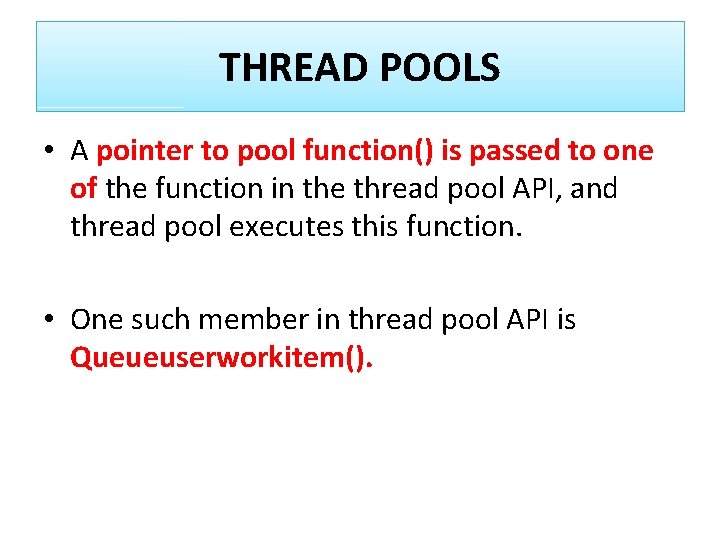 THREAD POOLS

• A pointer to pool function() is passed to one of the function in the thread pool API, and thread pool executes this function.

• One such member in thread pool API is Queueuserworkitem().